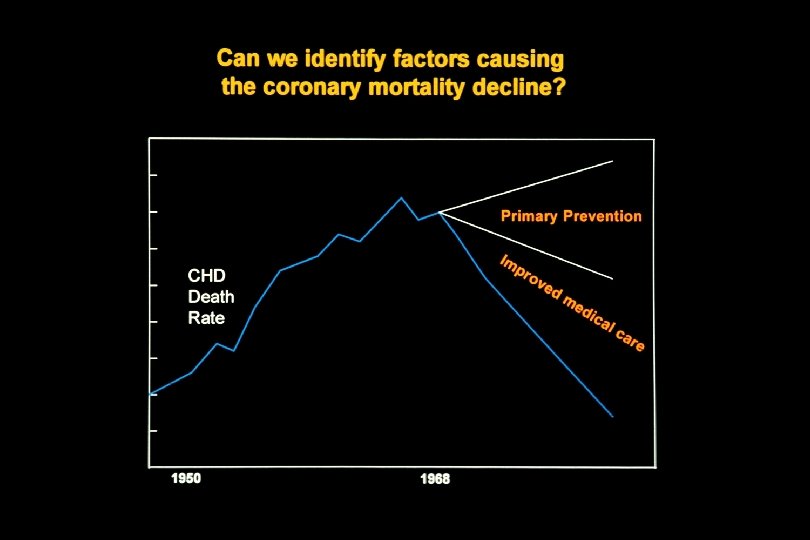 Can we identify factors causing the coronary mortality decline?

CHD Death Rate

Primary Prevention

Improved medical care

1950

1968